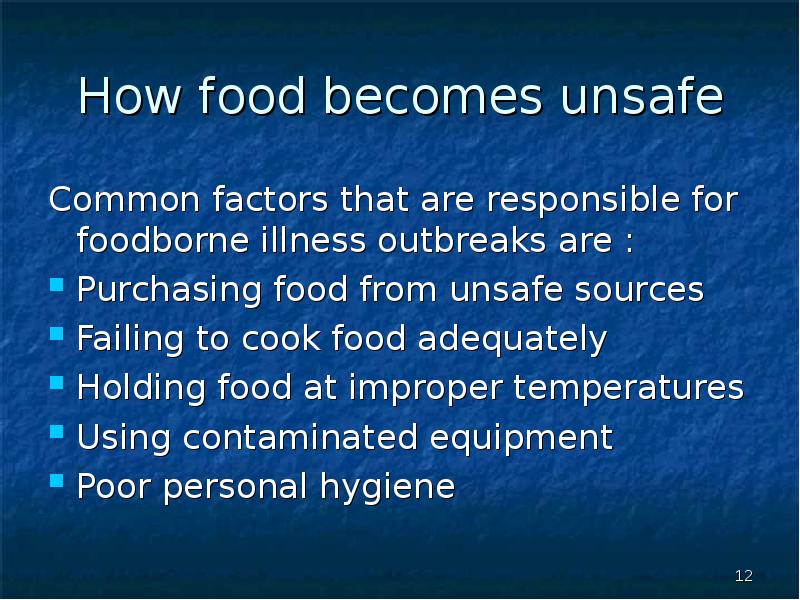 How food becomes unsafe

Common factors that are responsible for foodborne illness outbreaks are :

- Purchasing food from unsafe sources
- Failing to cook food adequately
- Holding food at improper temperatures
- Using contaminated equipment
- Poor personal hygiene

12